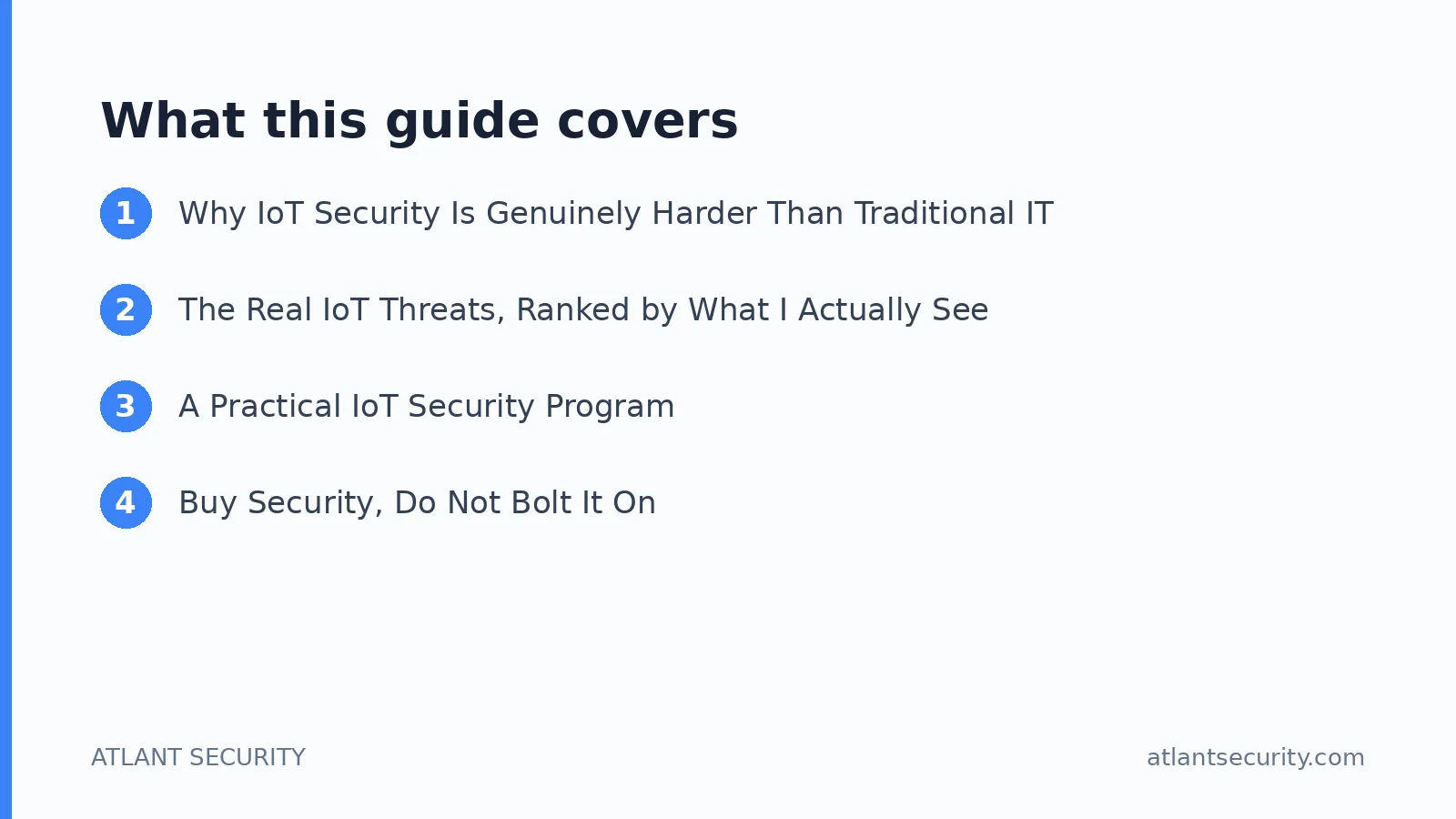 What this guide covers

1 Why IoT Security Is Genuinely Harder Than Traditional IT

2 The Real IoT Threats, Ranked by What I Actually See

3 A Practical IoT Security Program

4 Buy Security, Do Not Bolt It On

ATLANT SECURITY

atlantsecurity.com